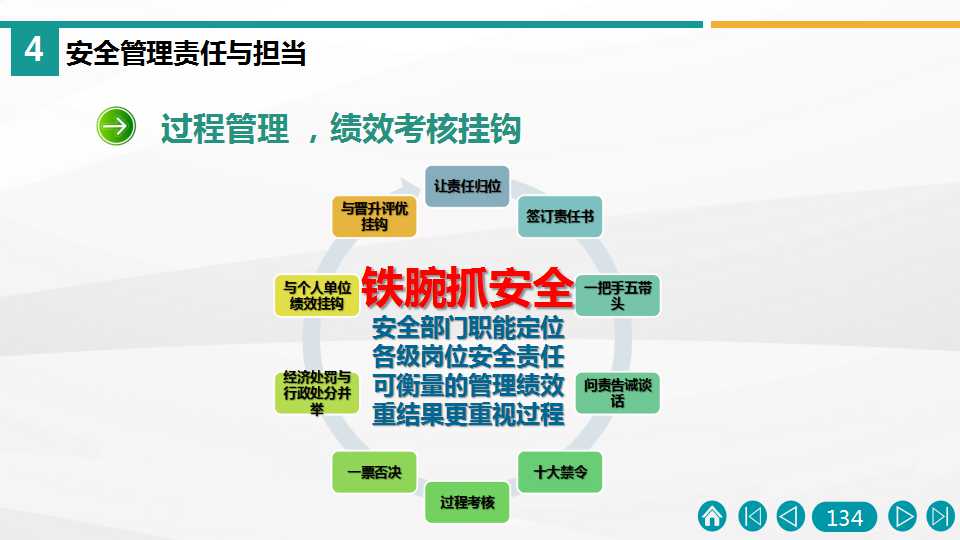 4 安全管理责任与担当

过程管理 ，绩效考核挂钩

让责任归位

签订责任书

一把手五带头

问责告诫谈话

十大禁令

过程考核

一票否决

经济处罚与行政处分并举

与个人单位绩效挂钩

与晋升评优挂钩

铁腕抓安全

安全部门职能定位
各级岗位安全责任
可衡量的管理绩效
重结果更重视过程

134